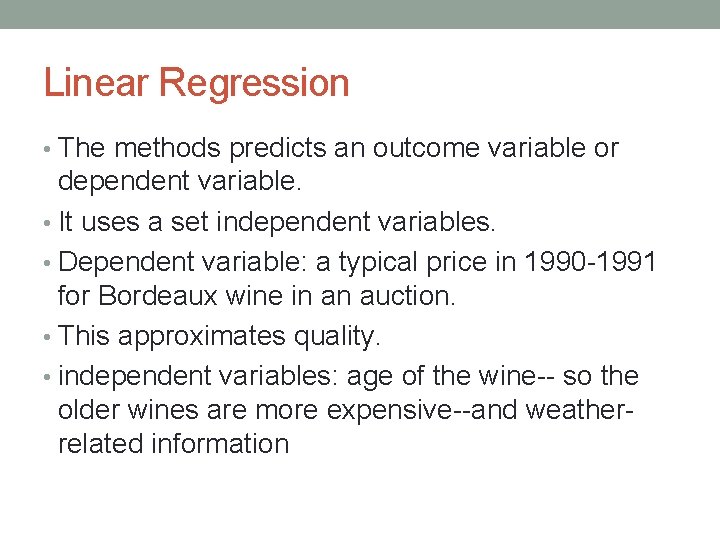 Linear Regression

• The methods predicts an outcome variable or dependent variable.

• It uses a set independent variables.

• Dependent variable: a typical price in 1990-1991 for Bordeaux wine in an auction.

• This approximates quality.

• independent variables: age of the wine-- so the older wines are more expensive--and weather-related information